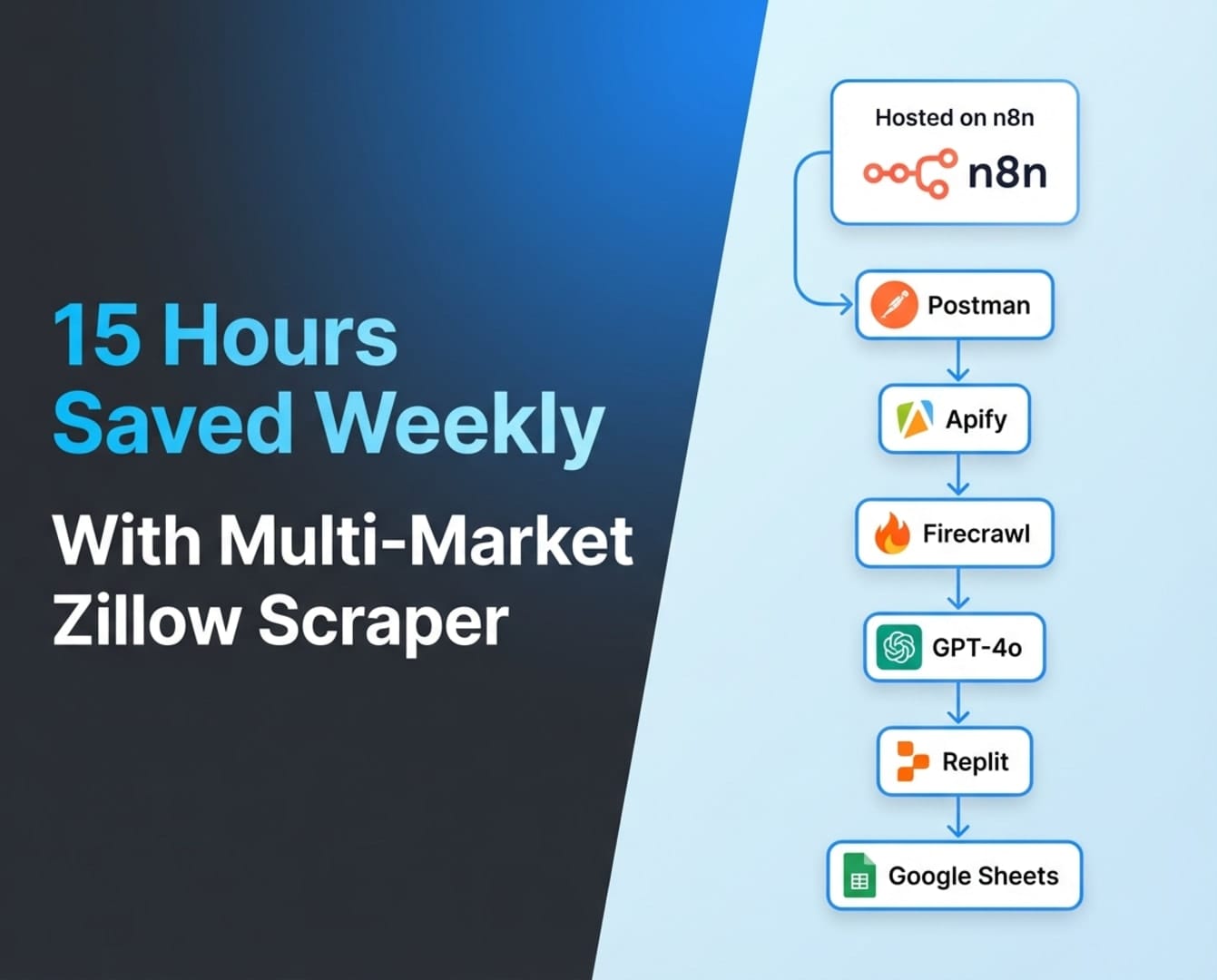 15 Hours Saved Weekly

With Multi-Market Zillow Scraper

Hosted on n8n
n8n

Postman

Apify

Firecrawl

GPT-4o

Replit

Google Sheets